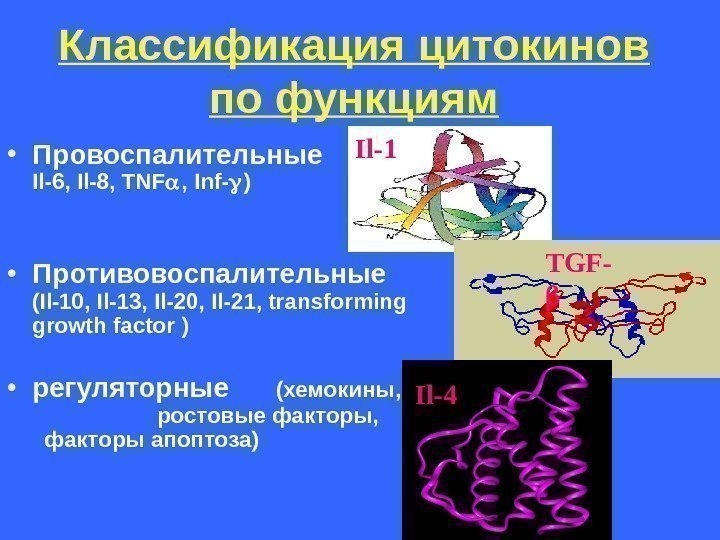 Классификация цитокинов по функциям

• Провоспалительные Il-6, Il-8, TNF$\alpha$, Inf-$\gamma$)

• Противовоспалительные (Il-10, Il-13, Il-20, Il-21, transforming growth factor )

• регуляторные (хемокины, ростовые факторы, факторы апоптоза)

Il-1

TGF-

Il-4